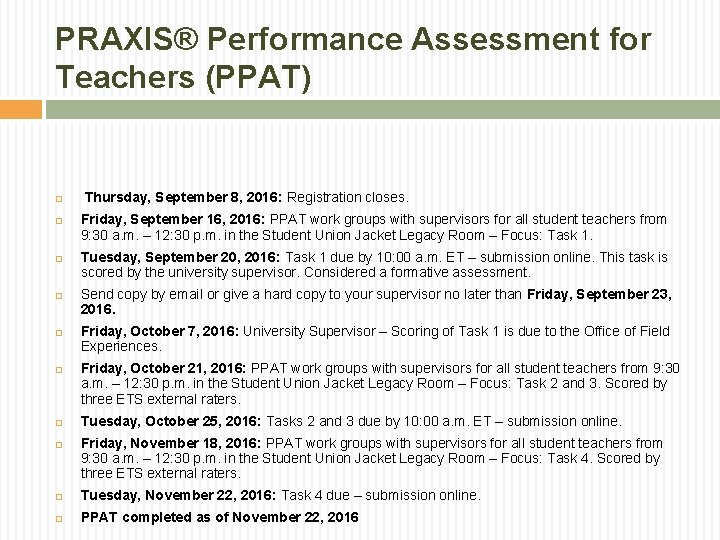 PRAXIS® Performance Assessment for Teachers (PPAT)

Thursday, September 8, 2016: Registration closes.

Friday, September 16, 2016: PPAT work groups with supervisors for all student teachers from 9:30 a.m. – 12:30 p.m. in the Student Union Jacket Legacy Room – Focus: Task 1.

Tuesday, September 20, 2016: Task 1 due by 10:00 a.m. ET – submission online. This task is scored by the university supervisor. Considered a formative assessment.

Send copy by email or give a hard copy to your supervisor no later than Friday, September 23, 2016.

Friday, October 7, 2016: University Supervisor – Scoring of Task 1 is due to the Office of Field Experiences.

Friday, October 21, 2016: PPAT work groups with supervisors for all student teachers from 9:30 a.m. – 12:30 p.m. in the Student Union Jacket Legacy Room – Focus: Task 2 and 3. Scored by three ETS external raters.

Tuesday, October 25, 2016: Tasks 2 and 3 due by 10:00 a.m. ET – submission online.

Friday, November 18, 2016: PPAT work groups with supervisors for all student teachers from 9:30 a.m. – 12:30 p.m. in the Student Union Jacket Legacy Room – Focus: Task 4. Scored by three ETS external raters.

Tuesday, November 22, 2016: Task 4 due – submission online.

PPAT completed as of November 22, 2016